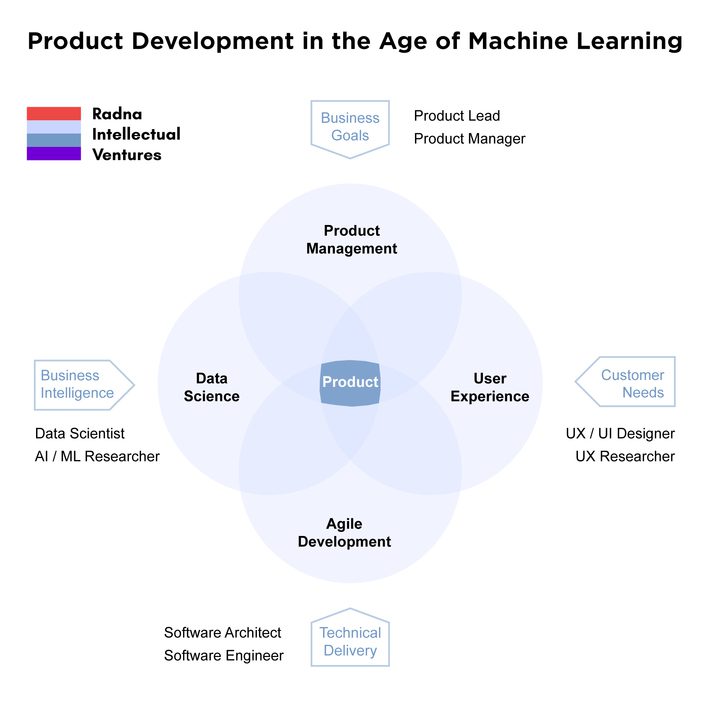 Product Development in the Age of Machine Learning

Radna Intellectual Ventures

Business Goals

Product Lead
Product Manager

Product Management

Business Intelligence

Data Science

Product

User Experience

Customer Needs

Data Scientist
AI / ML Researcher

UX / UI Designer
UX Researcher

Agile Development

Software Architect
Software Engineer

Technical Delivery